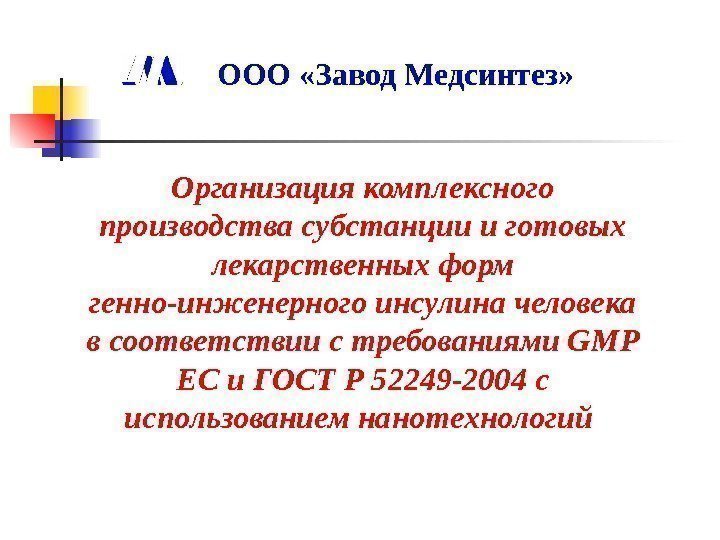 ООО «Завод Медсинтез»

Организация комплексного производства субстанции и готовых лекарственных форм генно-инженерного инсулина человека в соответствии с требованиями GMP ЕС и ГОСТ Р 52249-2004 с использованием нанотехнологий